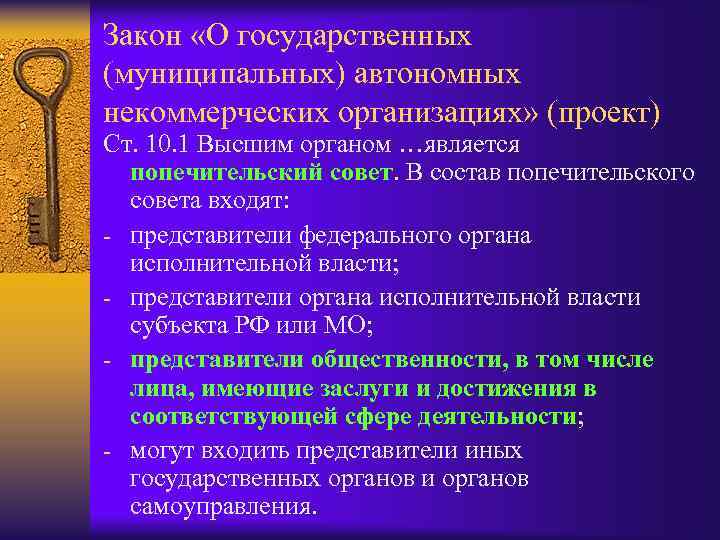 Закон «О государственных (муниципальных) автономных некоммерческих организациях» (проект)

Ст. 10.1 Высшим органом …является попечительский совет. В состав попечительского совета входят:

- представители федерального органа исполнительной власти;
- представители органа исполнительной власти субъекта РФ или МО;
- представители общественности, в том числе лица, имеющие заслуги и достижения в соответствующей сфере деятельности;
- могут входить представители иных государственных органов и органов самоуправления.